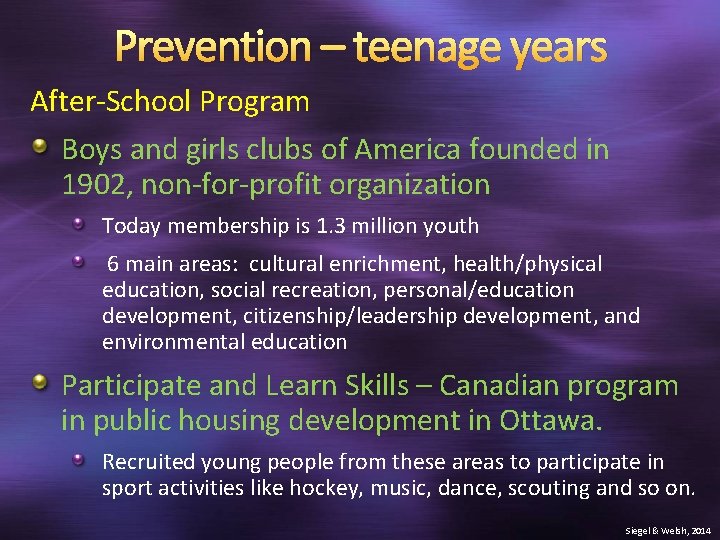 Prevention – teenage years

After-School Program

Boys and girls clubs of America founded in 1902, non-for-profit organization

Today membership is 1.3 million youth

6 main areas: cultural enrichment, health/physical education, social recreation, personal/education development, citizenship/leadership development, and environmental education

Participate and Learn Skills – Canadian program in public housing development in Ottawa.

Recruited young people from these areas to participate in sport activities like hockey, music, dance, scouting and so on.

Siegel & Welsh, 2014